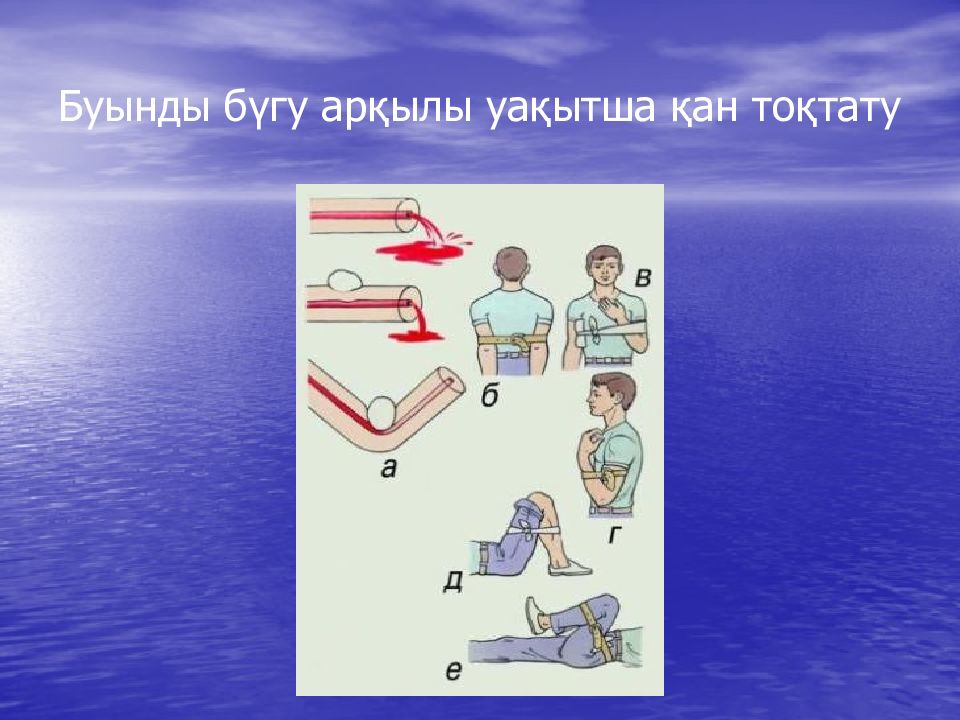 Буынды бүгу арқылы уақытша қан тоқтату

в

б

а

г

д

е